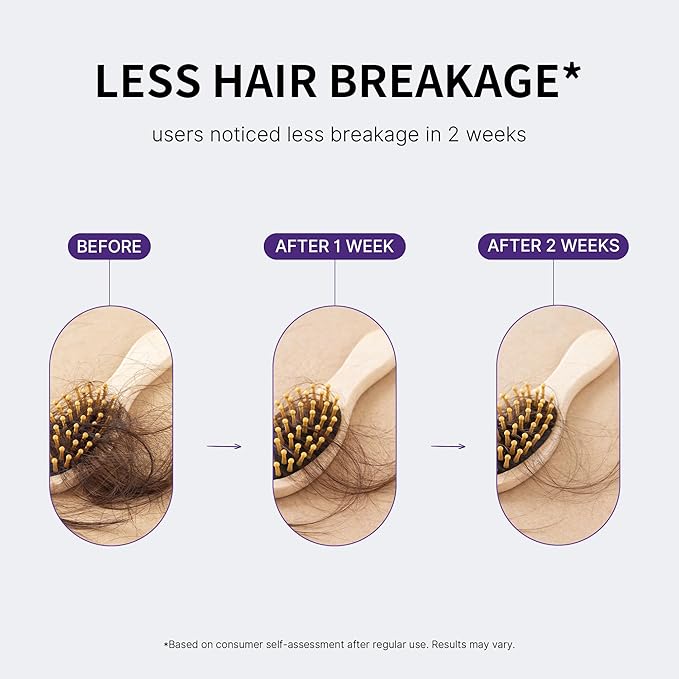 LESS HAIR BREAKAGE*

users noticed less breakage in 2 weeks

BEFORE

AFTER 1 WEEK

AFTER 2 WEEKS

*Based on consumer self-assessment after regular use. Results may vary.